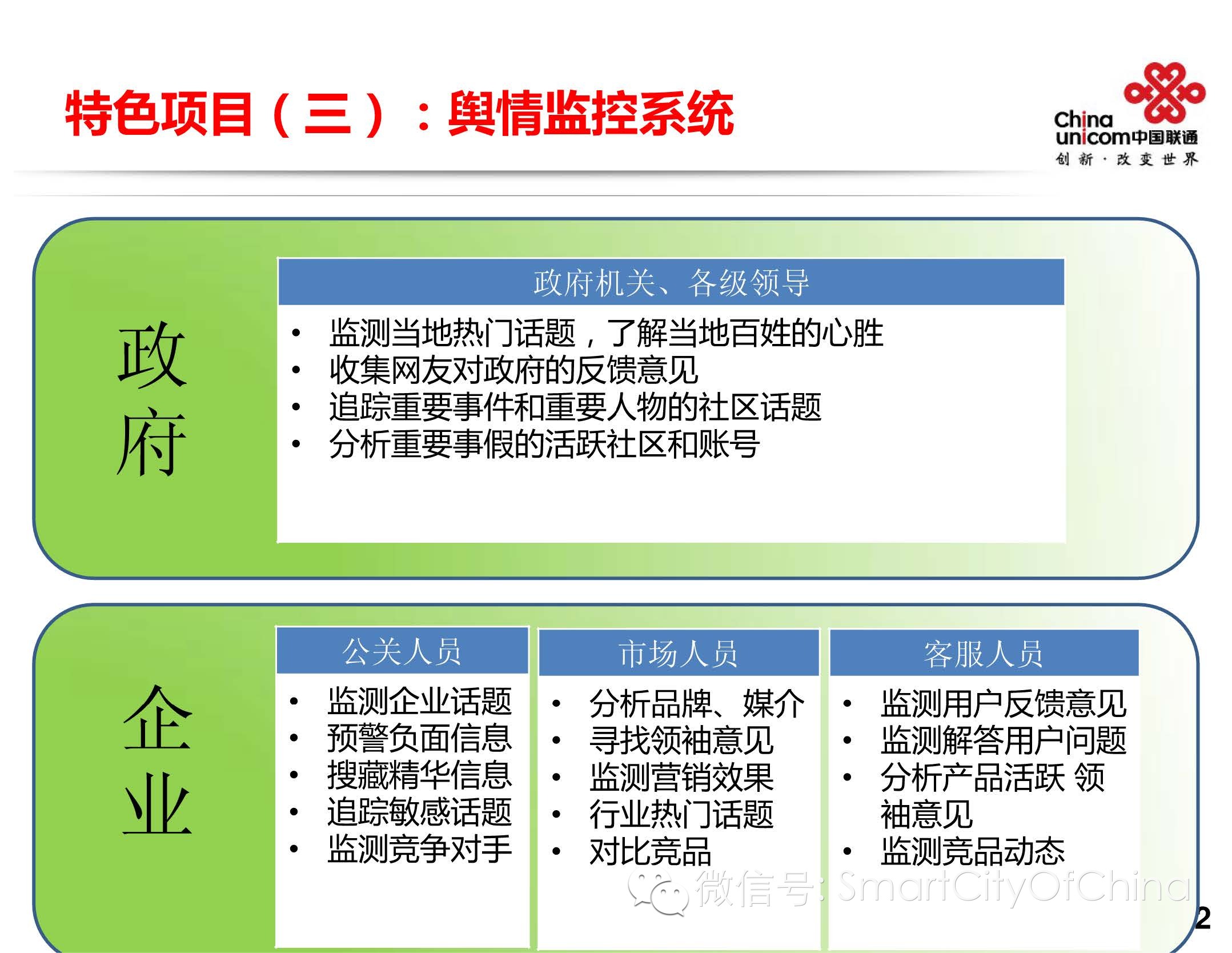 特色项目（三）：舆情监控系统

China unicom中国联通
创新·改变世界

政府

政府机关、各级领导

• 监测当地热门话题，了解当地百姓的心胜
• 收集网友对政府的反馈意见
• 追踪重要事件和重要人物的社区话题
• 分析重要事假的活跃社区和账号

企业

公关人员

• 监测企业话题
• 预警负面信息
• 搜藏精华信息
• 追踪敏感话题
• 监测竞争对手

市场人员

• 分析品牌、媒介
• 寻找领袖意见
• 监测营销效果
• 行业热门话题
• 对比竞品

客服人员

• 监测用户反馈意见
• 监测解答用户问题
• 分析产品活跃 领袖意见
• 监测竞品动态

微信号: SmartCityOfChina

2